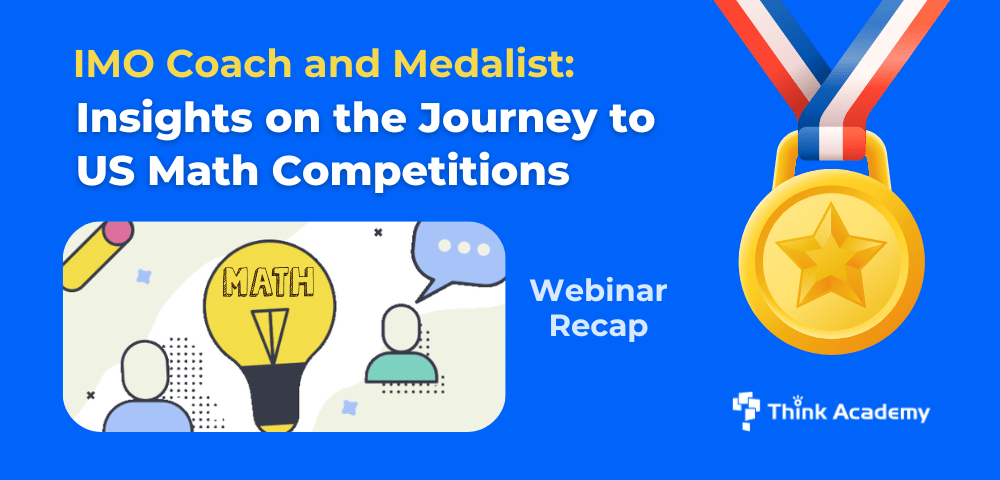 IMO Coach and Medalist:
Insights on the Journey to US Math Competitions

MATH

Webinar Recap

Think Academy